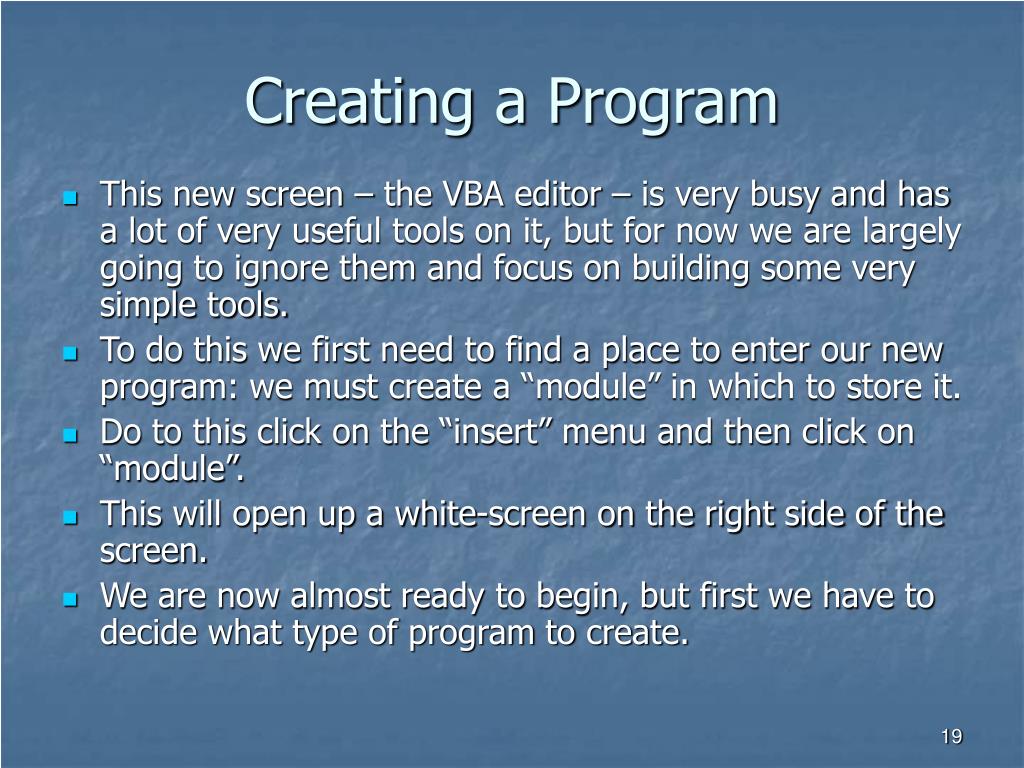 Creating a Program

- This new screen – the VBA editor – is very busy and has a lot of very useful tools on it, but for now we are largely going to ignore them and focus on building some very simple tools.
- To do this we first need to find a place to enter our new program: we must create a “module” in which to store it.
- Do to this click on the “insert” menu and then click on “module”.
- This will open up a white-screen on the right side of the screen.
- We are now almost ready to begin, but first we have to decide what type of program to create.

19